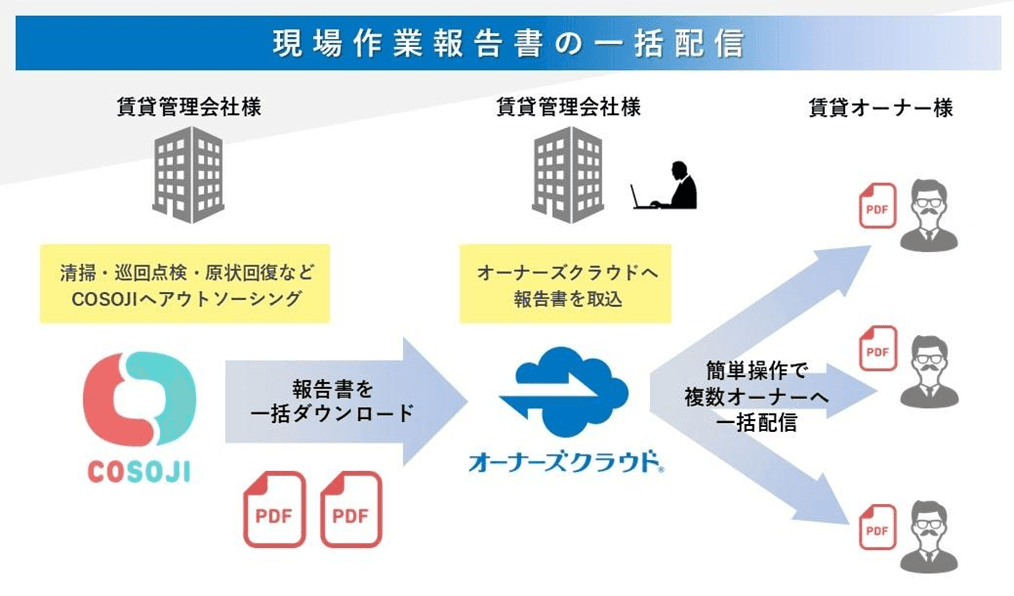 現場作業報告書の一括配信

賃貸管理会社様

清掃・巡回点検・原状回復など
COSOJIへアウトソーシング

COSOJI

報告書を
一括ダウンロード

PDF PDF

賃貸管理会社様

オーナーズクラウドへ
報告書を取込

オーナーズクラウド

簡単操作で
複数オーナーへ
一括配信

賃貸オーナー様

PDF

PDF

PDF